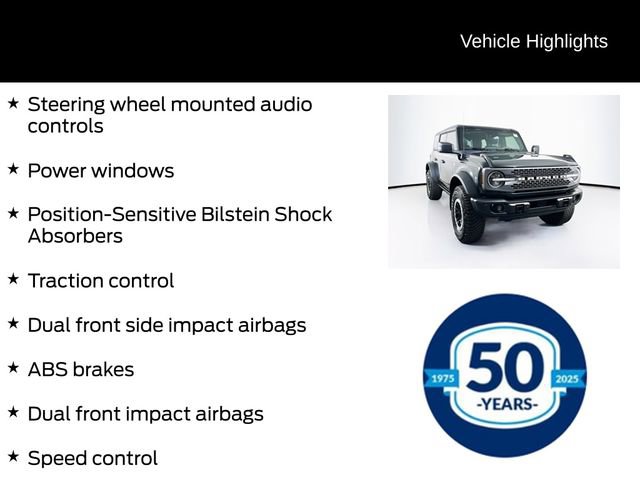 Vehicle Highlights

★ Steering wheel mounted audio controls

★ Power windows

★ Position-Sensitive Bilstein Shock Absorbers

★ Traction control

★ Dual front side impact airbags

★ ABS brakes

★ Dual front impact airbags

★ Speed control

BRONCO

1975 50 2025
-YEARS-